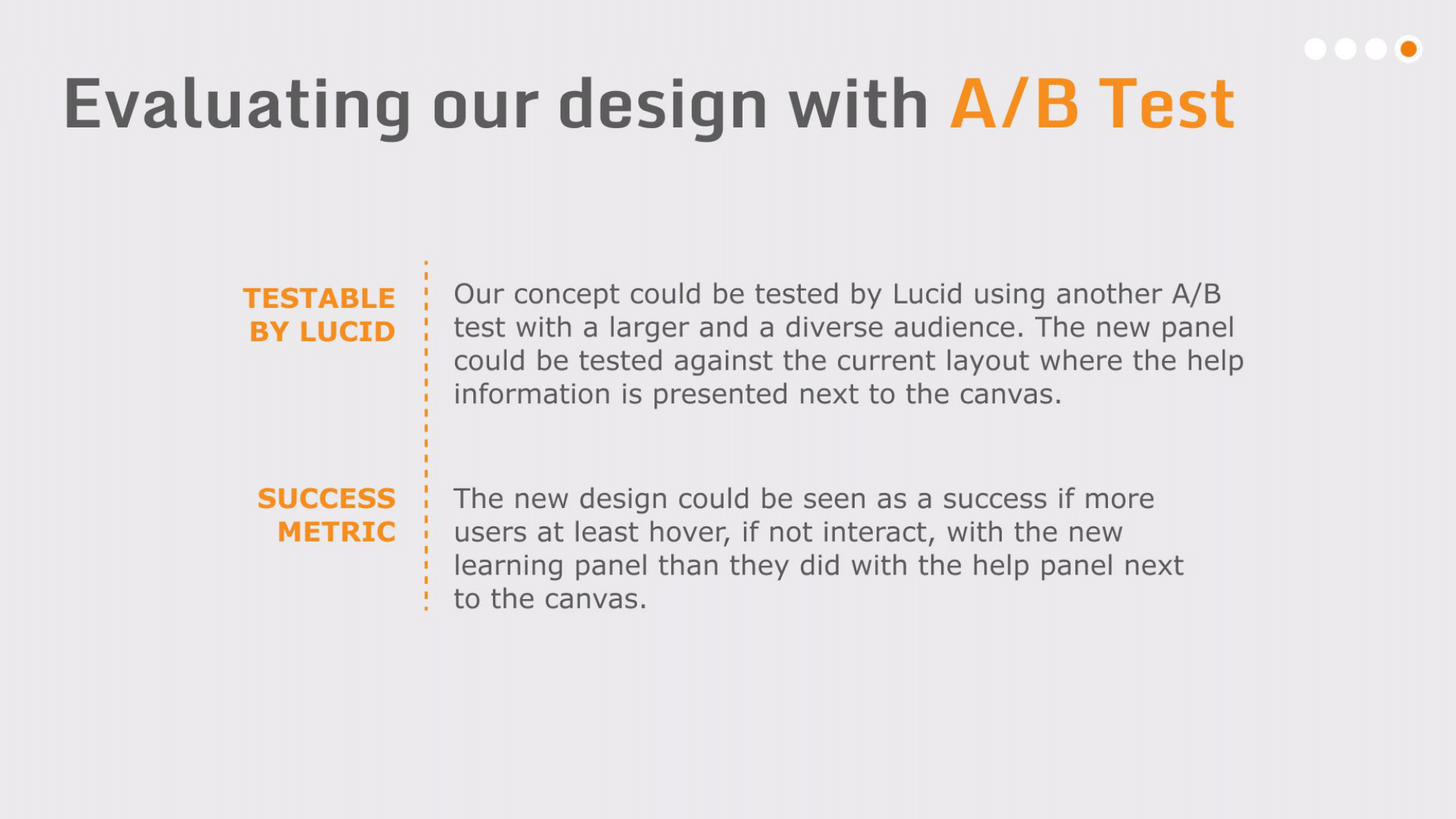 Evaluating our design with A/B Test

TESTABLE BY LUCID

Our concept could be tested by Lucid using another A/B test with a larger and a diverse audience. The new panel could be tested against the current layout where the help information is presented next to the canvas.

SUCCESS METRIC

The new design could be seen as a success if more users at least hover, if not interact, with the new learning panel than they did with the help panel next to the canvas.